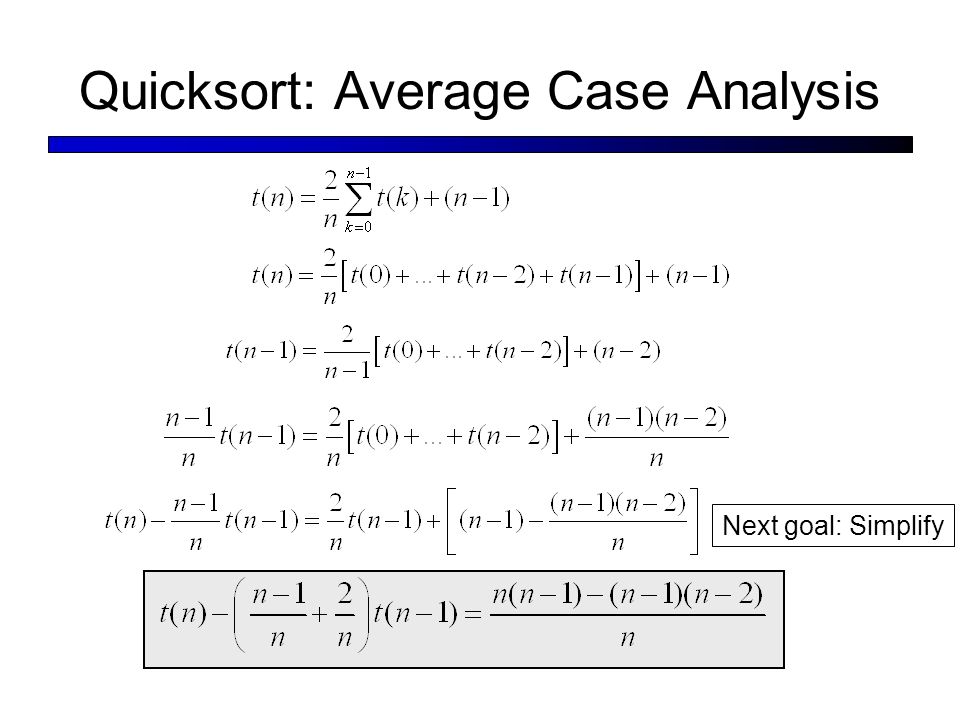 Quicksort: Average Case Analysis

$t(n) = \frac{2}{n}\sum_{k=0}^{n-1} t(k) + (n-1)$

$t(n) = \frac{2}{n}\left[t(0) + \ldots + t(n-2) + t(n-1)\right] + (n-1)$

$t(n-1) = \frac{2}{n-1}\left[t(0) + \ldots + t(n-2)\right] + (n-2)$

$\frac{n-1}{n}t(n-1) = \frac{2}{n}\left[t(0) + \ldots + t(n-2)\right] + \frac{(n-1)(n-2)}{n}$

$t(n) - \frac{n-1}{n}t(n-1) = \frac{2}{n}t(n-1) + \left[(n-1) - \frac{(n-1)(n-2)}{n}\right]$

Next goal: Simplify

$t(n) - \left(\frac{n-1}{n} + \frac{2}{n}\right)t(n-1) = \frac{n(n-1) - (n-1)(n-2)}{n}$